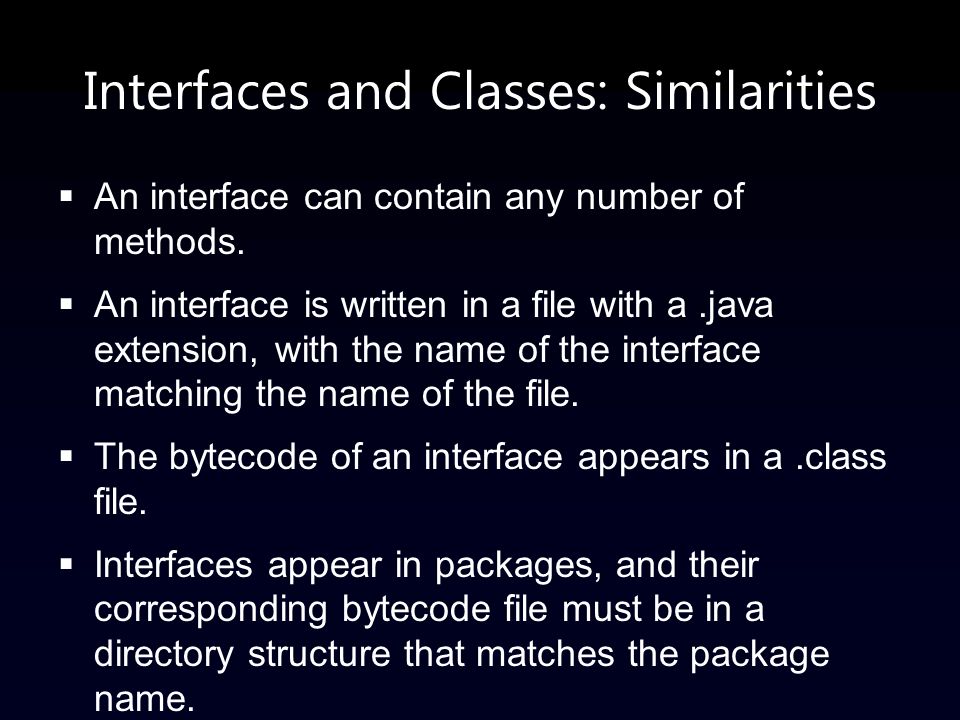 Interfaces and Classes: Similarities

▪ An interface can contain any number of methods.

▪ An interface is written in a file with a .java extension, with the name of the interface matching the name of the file.

▪ The bytecode of an interface appears in a .class file.

▪ Interfaces appear in packages, and their corresponding bytecode file must be in a directory structure that matches the package name.